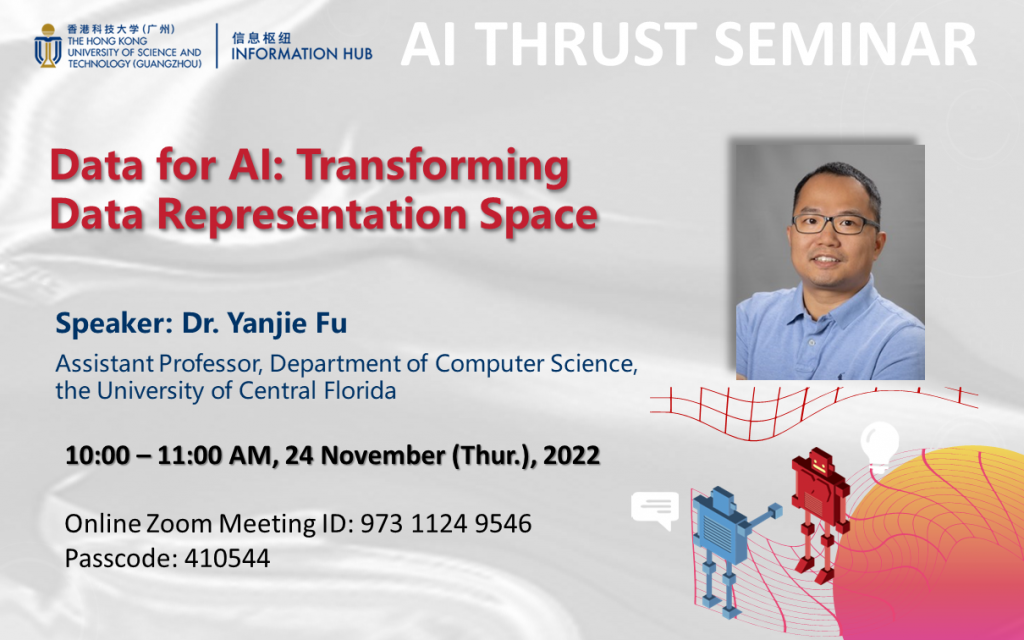 香港科技大学（广州）
THE HONG KONG UNIVERSITY OF SCIENCE AND TECHNOLOGY (GUANGZHOU)

信息枢纽
INFORMATION HUB

AI THRUST SEMINAR

Data for AI: Transforming Data Representation Space

Speaker: Dr. Yanjie Fu

Assistant Professor, Department of Computer Science, the University of Central Florida

10:00 – 11:00 AM, 24 November (Thur.), 2022

Online Zoom Meeting ID: 973 1124 9546
Passcode: 410544